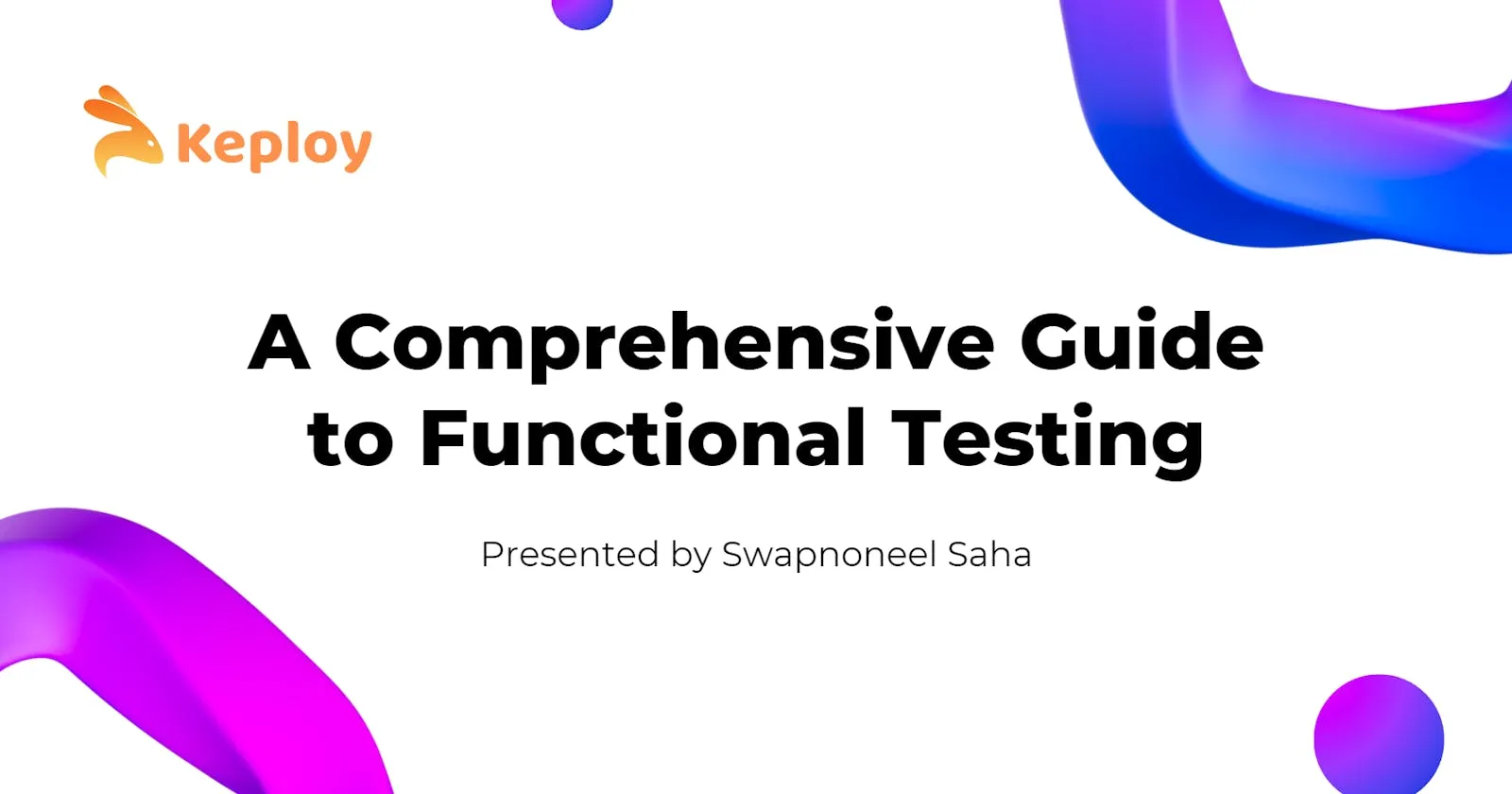 Keploy

A Comprehensive Guide to Functional Testing

Presented by Swapnoneel Saha